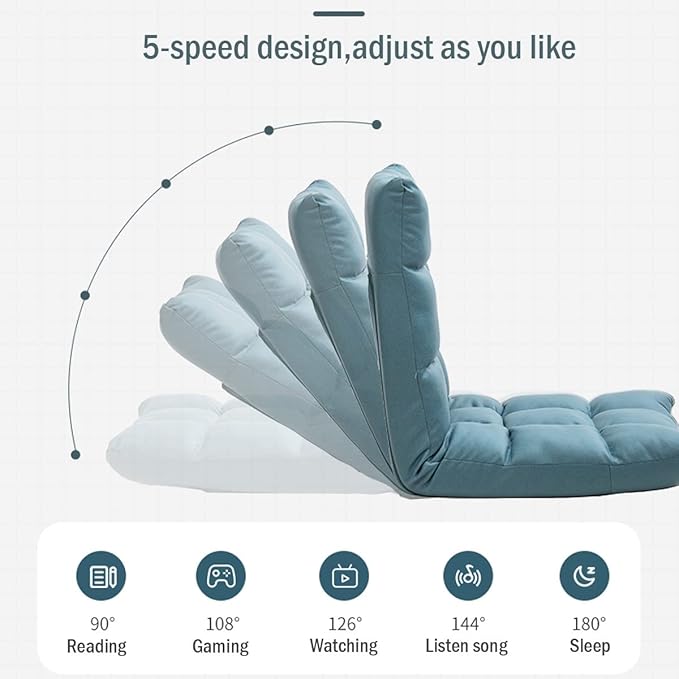 5-speed design,adjust as you like

90°
Reading

108°
Gaming

126°
Watching

144°
Listen song

180°
Sleep